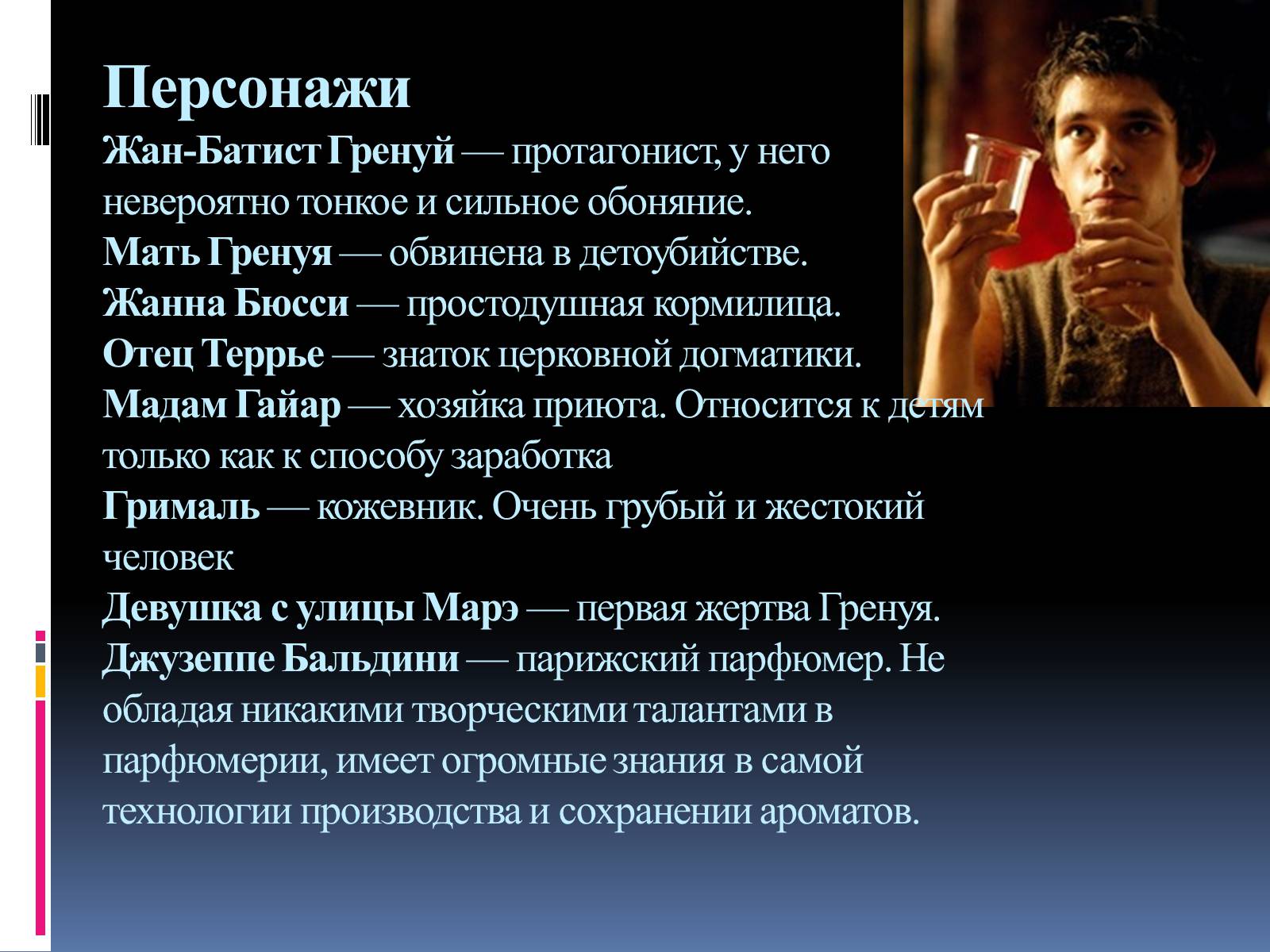 Персонажи
Жан-Батист Гренуй — протагонист, у него невероятно тонкое и сильное обоняние.
Мать Гренуя — обвинена в детоубийстве.
Жанна Бюсси — простодушная кормилица.
Отец Террье — знаток церковной догматики.
Мадам Гайар — хозяйка приюта. Относится к детям только как к способу заработка
Грималь — кожевник. Очень грубый и жестокий человек
Девушка с улицы Марэ — первая жертва Гренуя.
Джузеппе Бальдини — парижский парфюмер. Не обладая никакими творческими талантами в парфюмерии, имеет огромные знания в самой технологии производства и сохранении ароматов.